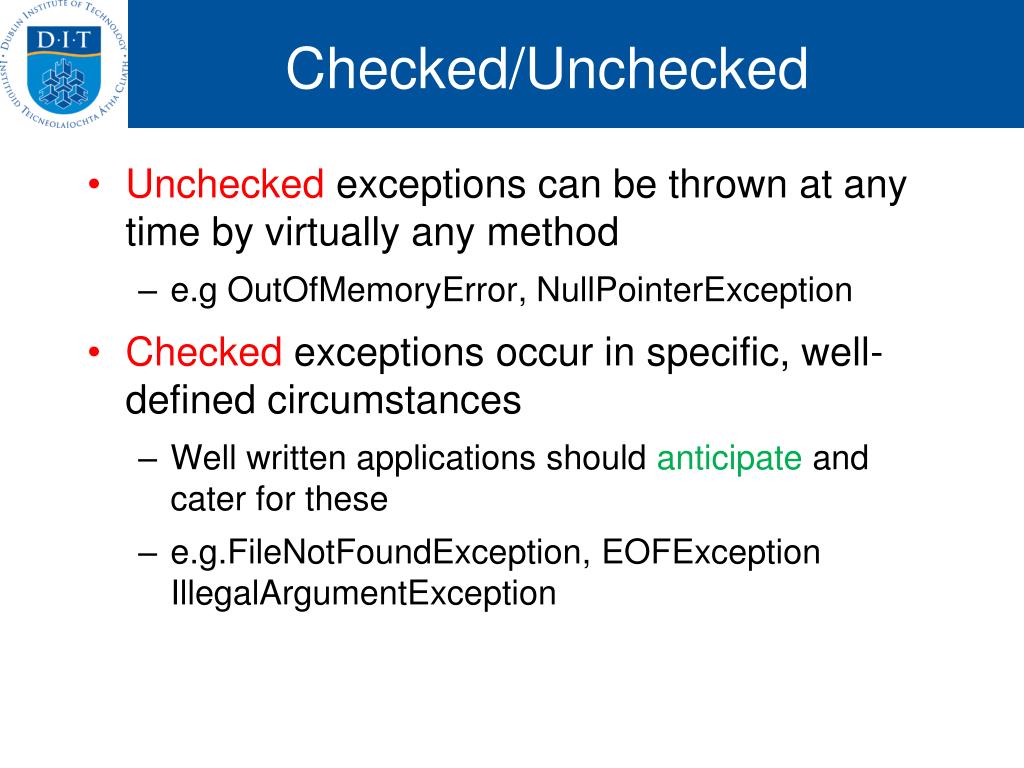 DUBLIN INSTITUTE OF TECHNOLOGY
D·I·T
INSTITIÚID TEICNEOLAÍOCHTA ÁTHA CLIATH

Checked/Unchecked

• Unchecked exceptions can be thrown at any time by virtually any method
– e.g OutOfMemoryError, NullPointerException
• Checked exceptions occur in specific, well-defined circumstances
– Well written applications should anticipate and cater for these
– e.g.FileNotFoundException, EOFException IllegalArgumentException